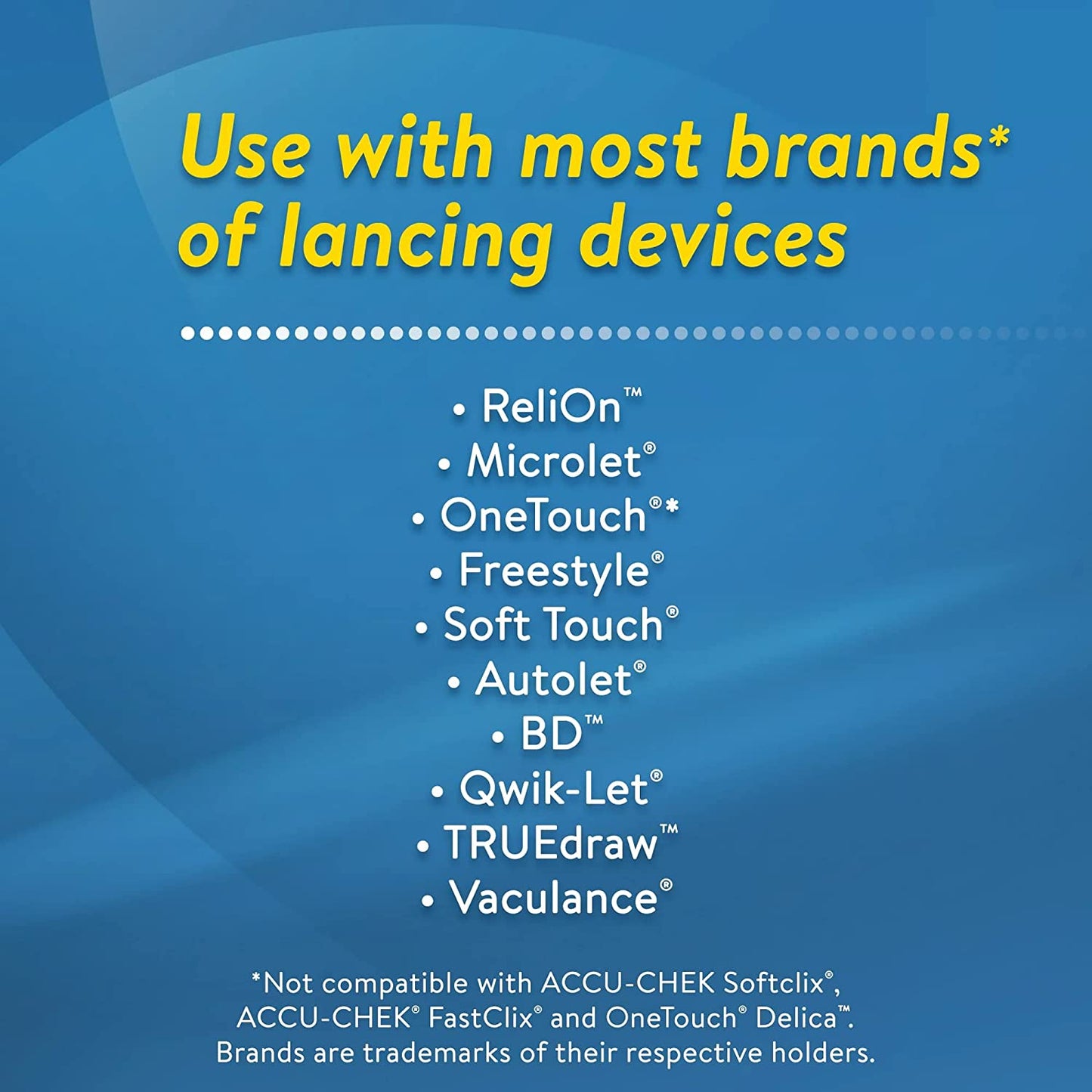 Use with most brands* of lancing devices

• ReliOn™
• Microlet®
• OneTouch®*
• Freestyle®
• Soft Touch®
• Autolet®
• BD™
• Qwik-Let®
• TRUEdraw™
• Vaculance®

*Not compatible with ACCU-CHEK Softclix®, ACCU-CHEK® FastClix® and OneTouch® Delica™. Brands are trademarks of their respective holders.